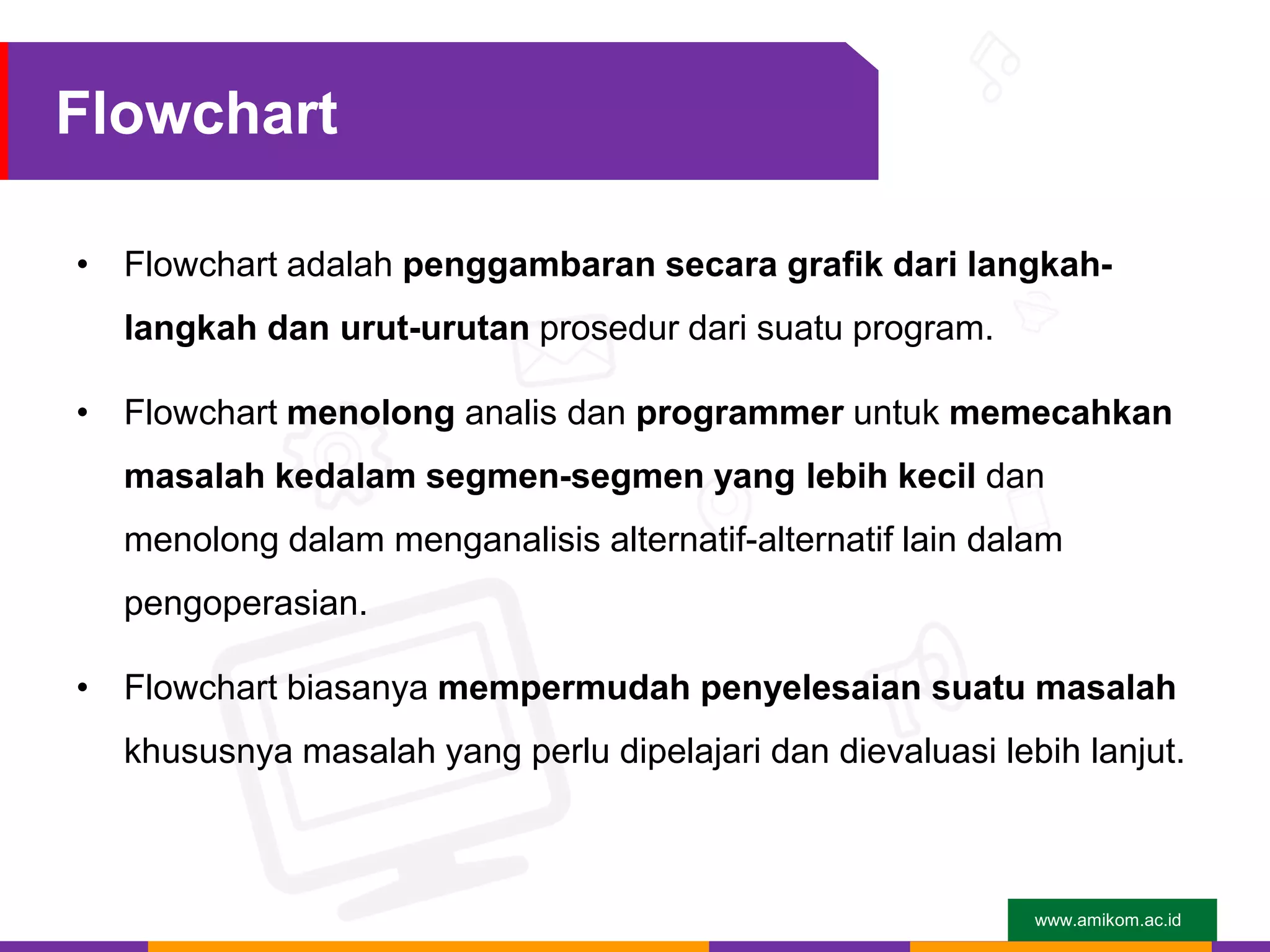 Flowchart

• Flowchart adalah penggambaran secara grafik dari langkah-langkah dan urut-urutan prosedur dari suatu program.

• Flowchart menolong analis dan programmer untuk memecahkan masalah kedalam segmen-segmen yang lebih kecil dan menolong dalam menganalisis alternatif-alternatif lain dalam pengoperasian.

• Flowchart biasanya mempermudah penyelesaian suatu masalah khususnya masalah yang perlu dipelajari dan dievaluasi lebih lanjut.

www.amikom.ac.id